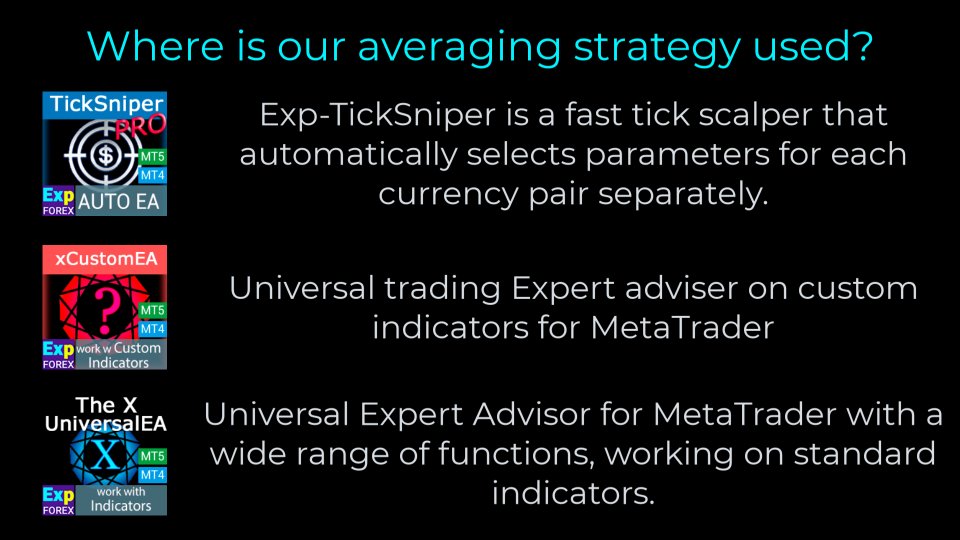 Where is our averaging strategy used?

TickSniper PRO
$
MT5
MT4
Exp FOREX AUTO EA

Exp-TickSniper is a fast tick scalper that automatically selects parameters for each currency pair separately.

xCustomEA
?
MT5
MT4
Exp FOREX work w Custom Indicators

Universal trading Expert adviser on custom indicators for MetaTrader

The X UniversalEA
X
MT5
MT4
Exp FOREX work with Indicators

Universal Expert Advisor for MetaTrader with a wide range of functions, working on standard indicators.